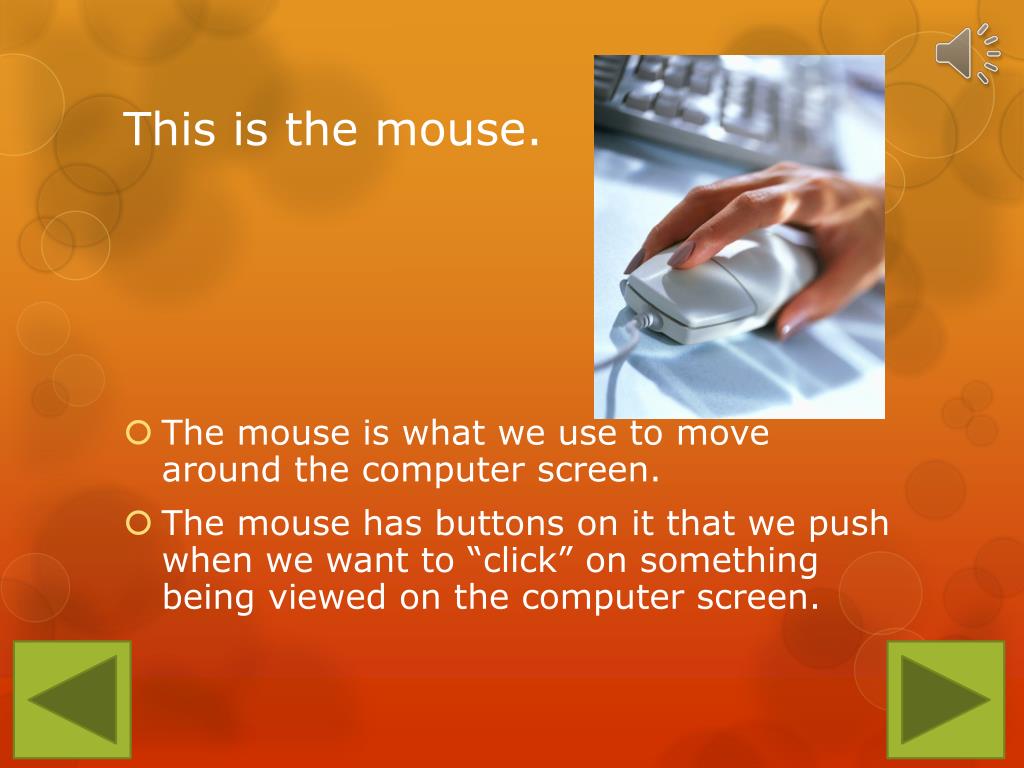 This is the mouse.

The mouse is what we use to move around the computer screen.

The mouse has buttons on it that we push when we want to “click” on something being viewed on the computer screen.